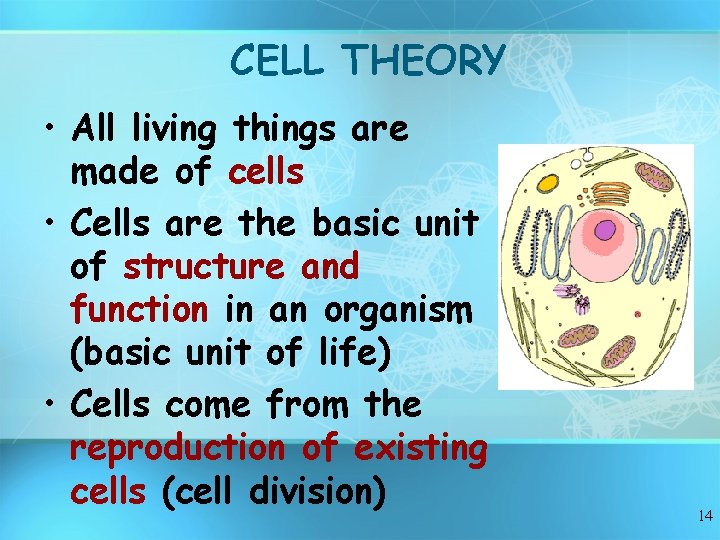 CELL THEORY

• All living things are made of cells

• Cells are the basic unit of structure and function in an organism (basic unit of life)

• Cells come from the reproduction of existing cells (cell division)

14